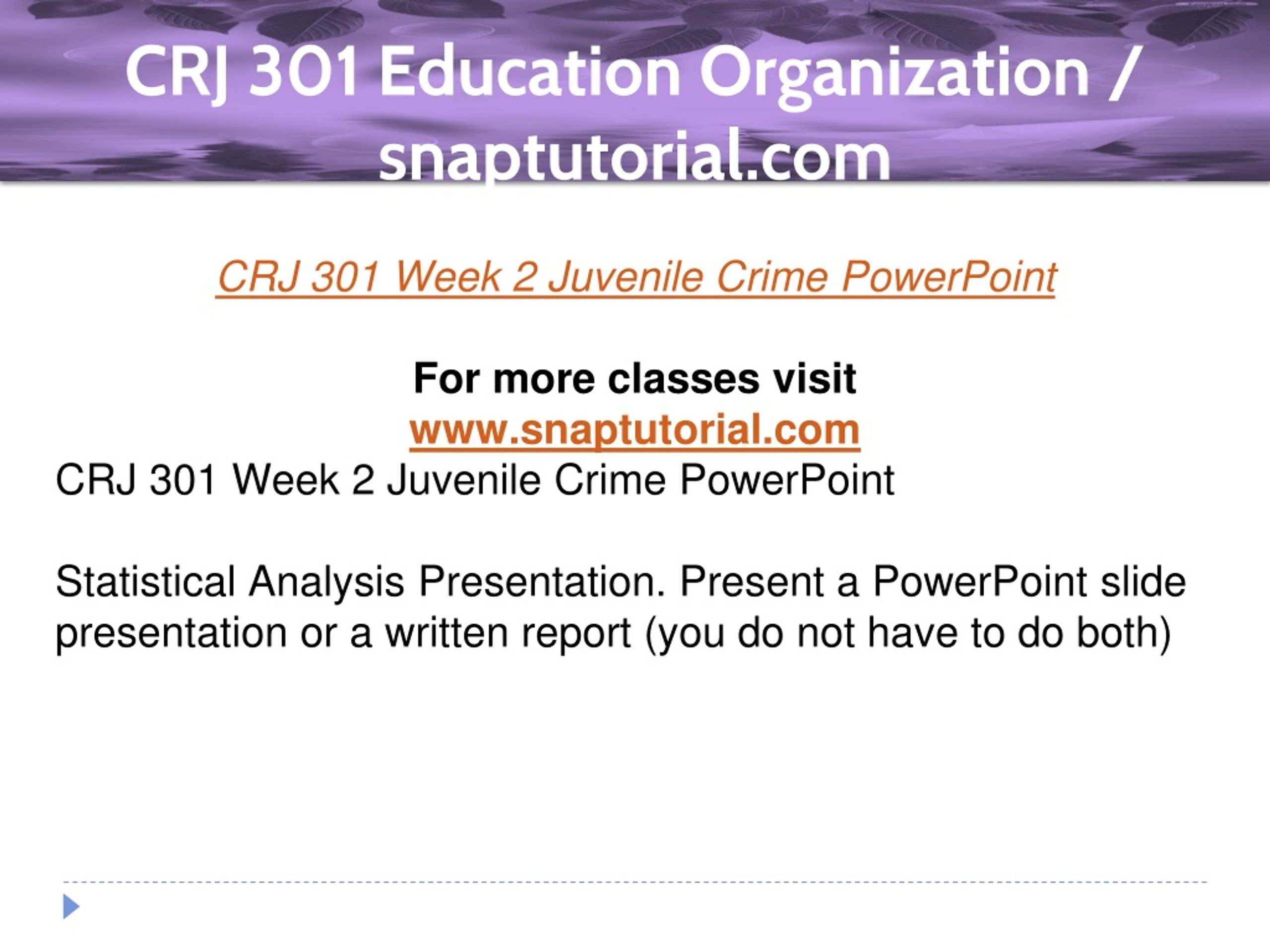 CRJ 301 Education Organization / snaptutorial.com

CRJ 301 Week 2 Juvenile Crime PowerPoint

For more classes visit
www.snaptutorial.com
CRJ 301 Week 2 Juvenile Crime PowerPoint

Statistical Analysis Presentation. Present a PowerPoint slide presentation or a written report (you do not have to do both)